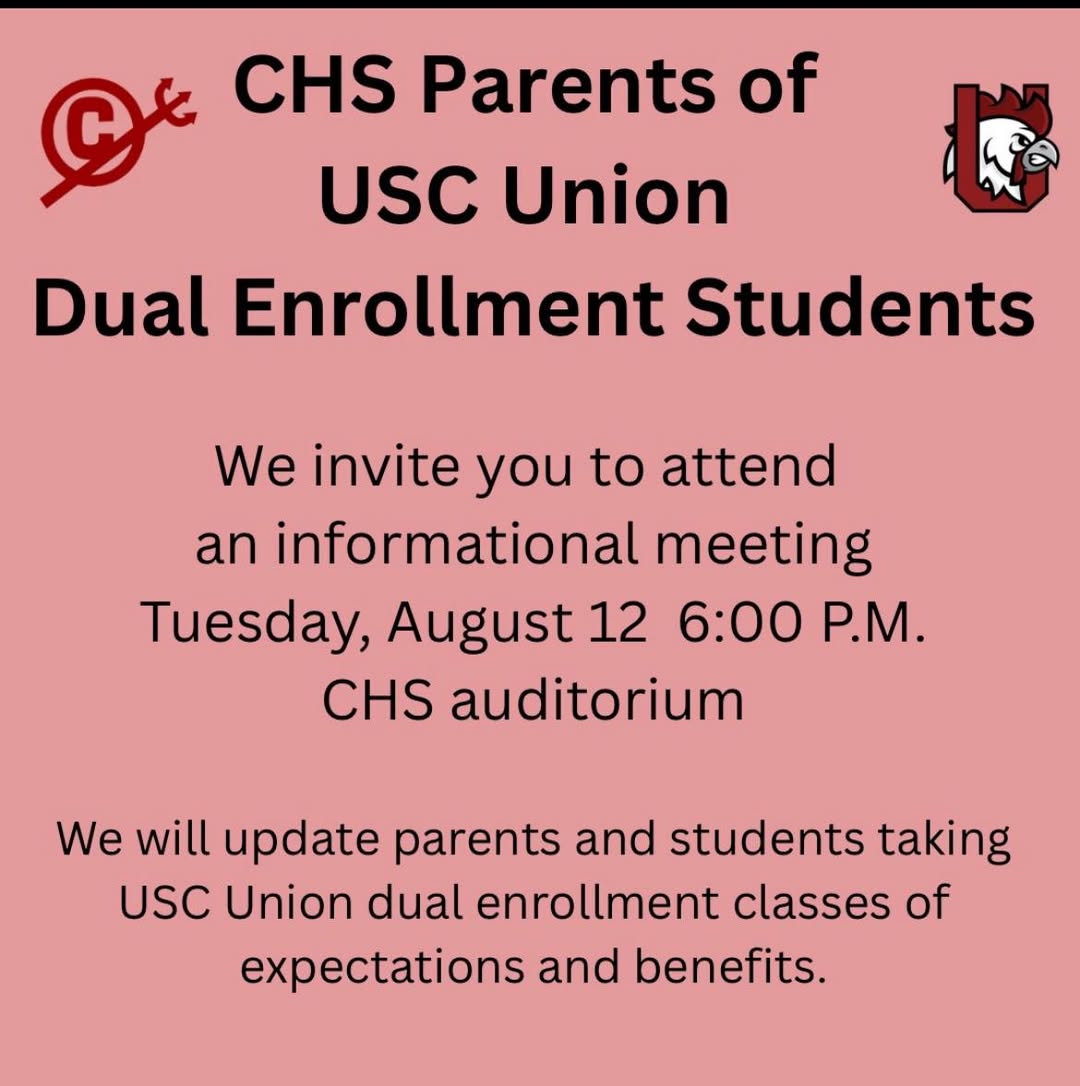 C

CHS Parents of USC Union Dual Enrollment Students

U

We invite you to attend an informational meeting Tuesday, August 12 6:00 P.M. CHS auditorium

We will update parents and students taking USC Union dual enrollment classes of expectations and benefits.